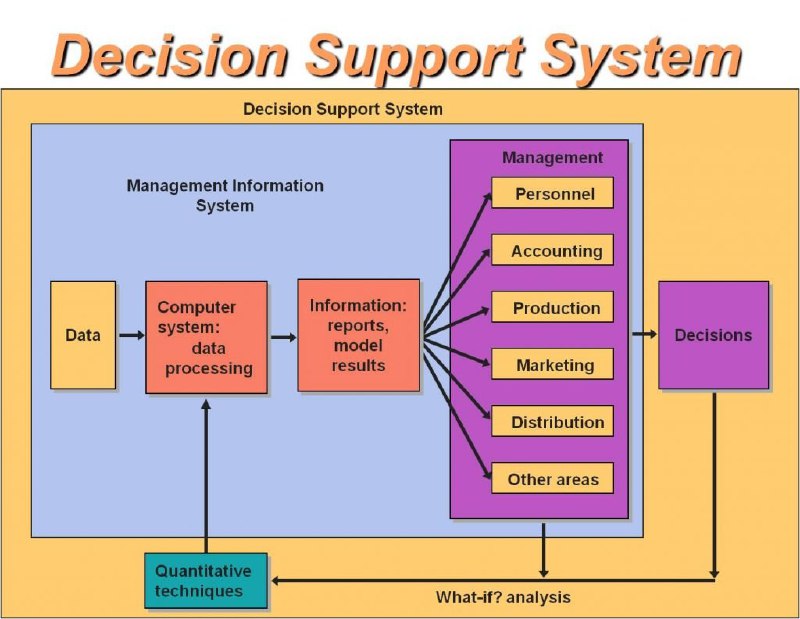 Decision Support System

Decision Support System

Management Information System

Data

Computer system: data processing

Information: reports, model results

Management

Personnel

Accounting

Production

Marketing

Distribution

Other areas

Decisions

Quantitative techniques

What-if? analysis